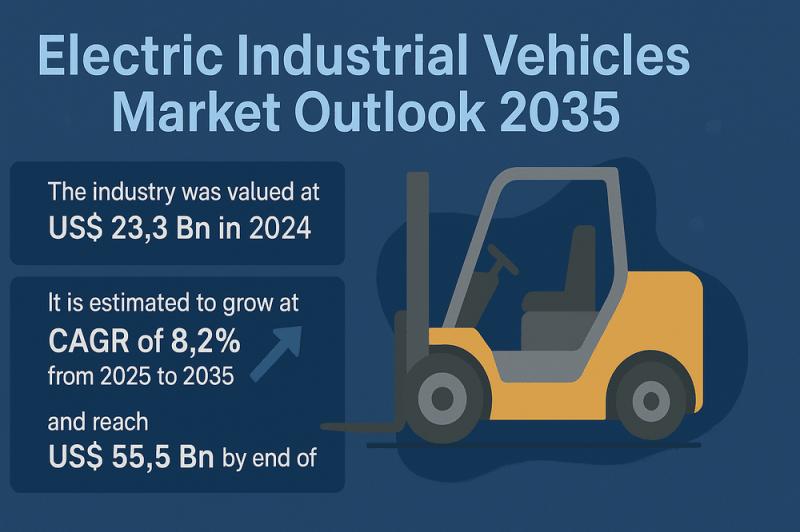 Electric Industrial Vehicles Market Outlook 2035

The industry was valued at US$ 23,3 Bn in 2024

It is estimated to grow at CAGR of 8,2% from 2025 to 2035

and reach US$ 55,5 Bn by end of